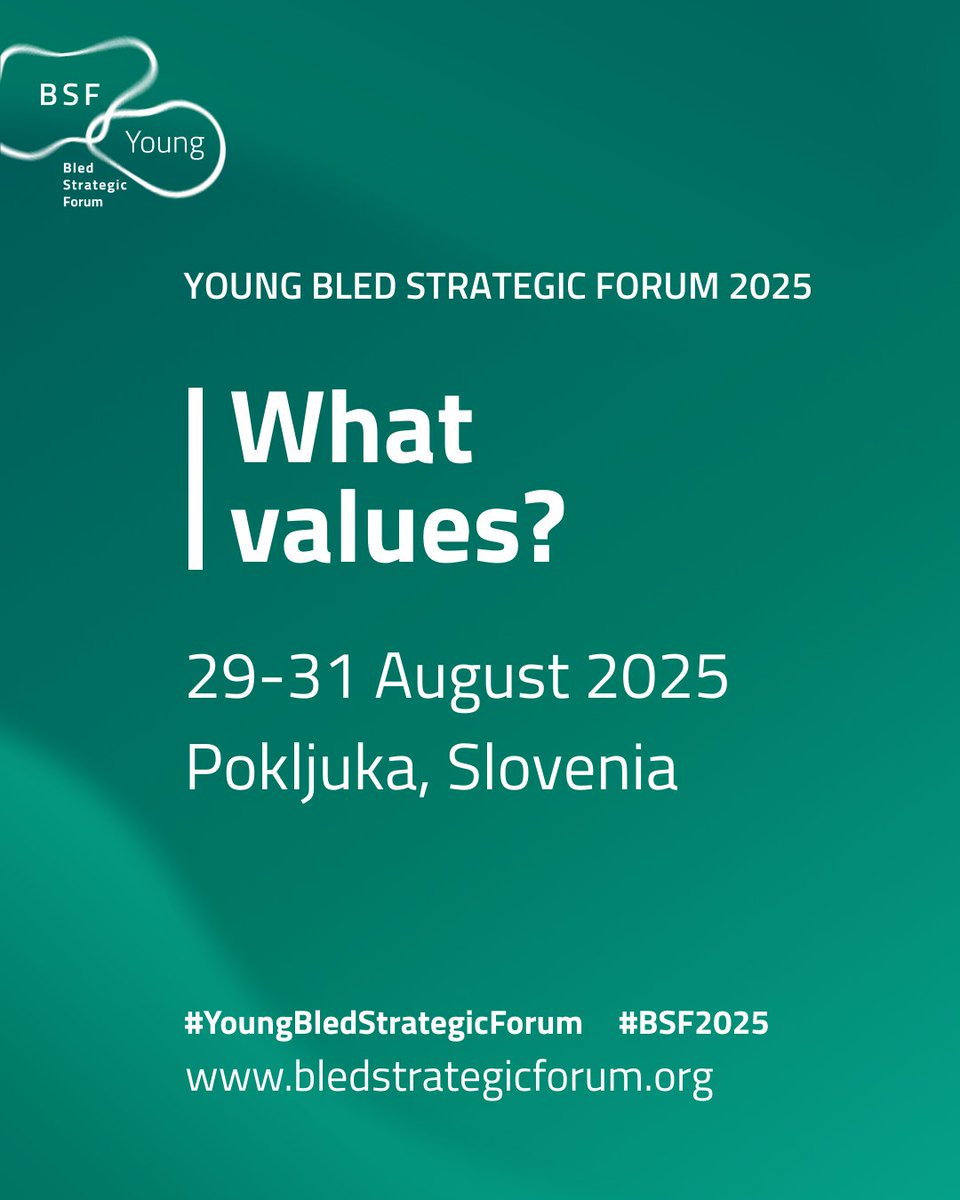 BSF
Young
Bled
Strategic
Forum

YOUNG BLED STRATEGIC FORUM 2025

What values?

29-31 August 2025
Pokljuka, Slovenia

#YoungBledStrategicForum #BSF2025
www.bledstrategicforum.org